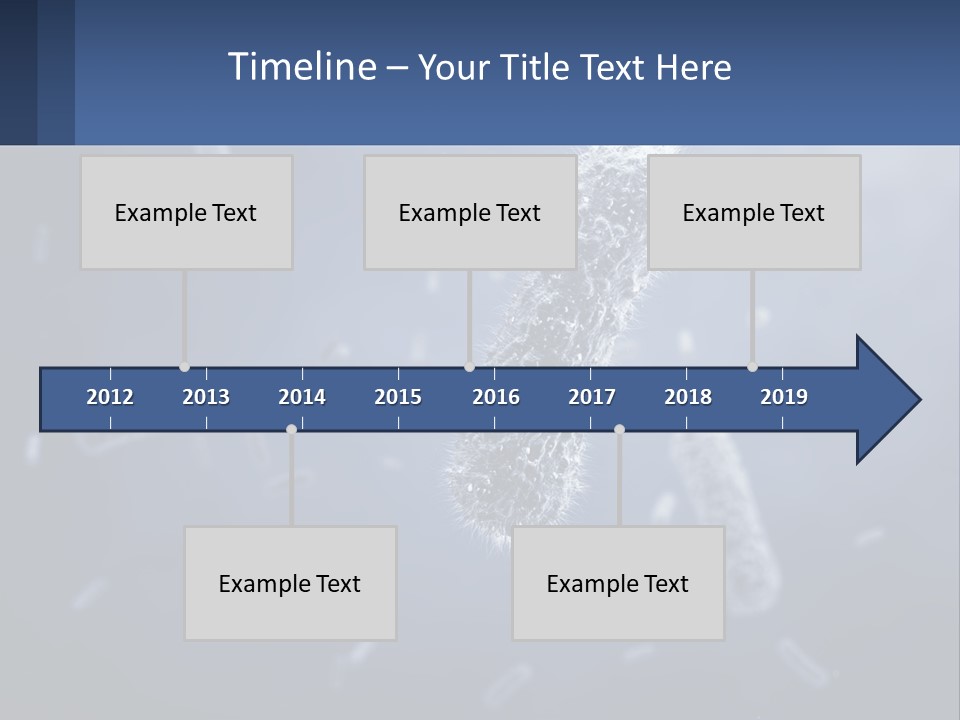 Timeline – Your Title Text Here

Example Text

Example Text

Example Text

2012 2013 2014 2015 2016 2017 2018 2019

Example Text

Example Text